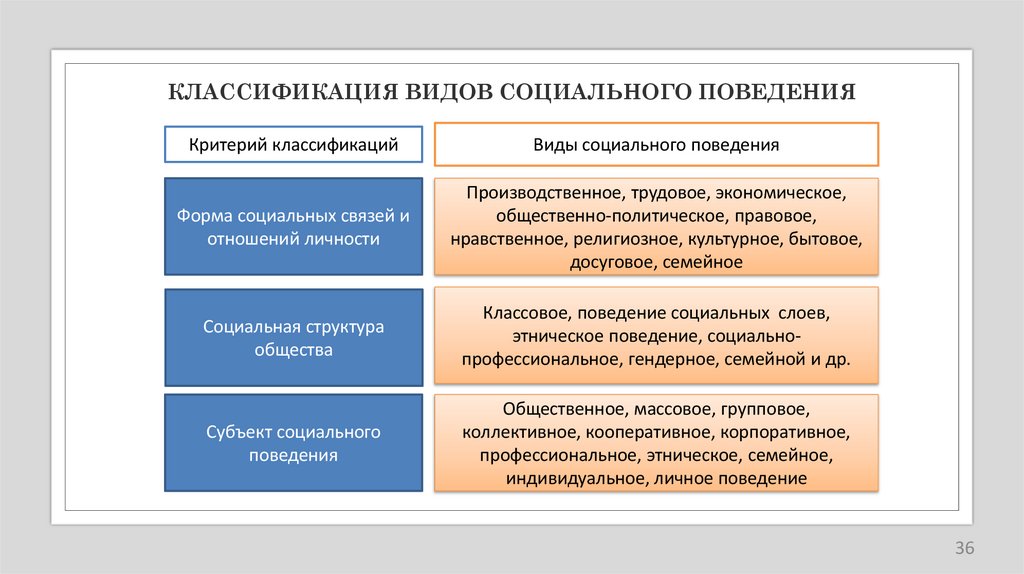 КЛАССИФИКАЦИЯ ВИДОВ СОЦИАЛЬНОГО ПОВЕДЕНИЯ

| Критерий классификаций | Виды социального поведения |
|---|---|
| Форма социальных связей и отношений личности | Производственное, трудовое, экономическое, общественно-политическое, правовое, нравственное, религиозное, культурное, бытовое, досуговое, семейное |
| Социальная структура общества | Классовое, поведение социальных слоев, этническое поведение, социально-профессиональное, гендерное, семейной и др. |
| Субъект социального поведения | Общественное, массовое, групповое, коллективное, кооперативное, корпоративное, профессиональное, этническое, семейное, индивидуальное, личное поведение |

36